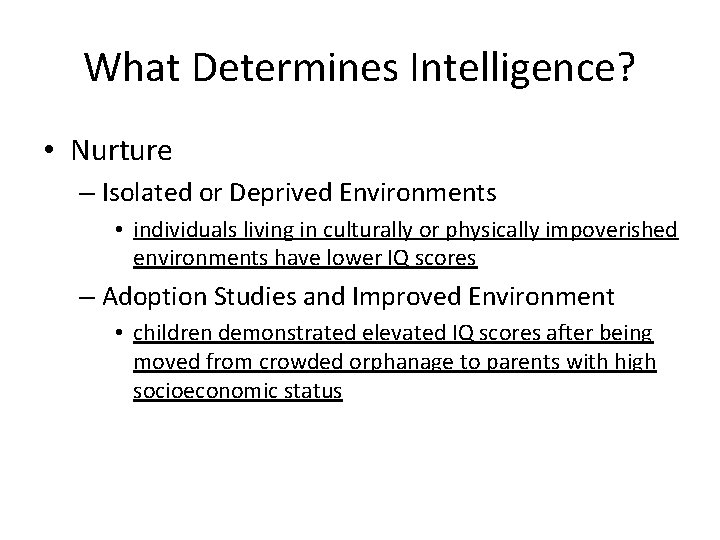 What Determines Intelligence?

• Nurture
– Isolated or Deprived Environments
• individuals living in culturally or physically impoverished environments have lower IQ scores
– Adoption Studies and Improved Environment
• children demonstrated elevated IQ scores after being moved from crowded orphanage to parents with high socioeconomic status